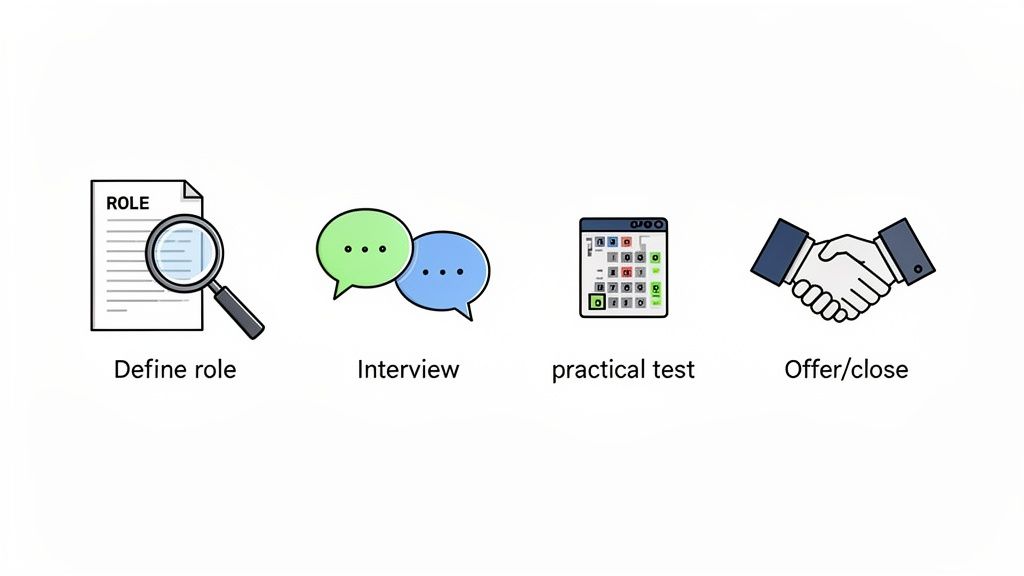 ROLE

Define role

Interview

practical test

Offer/close